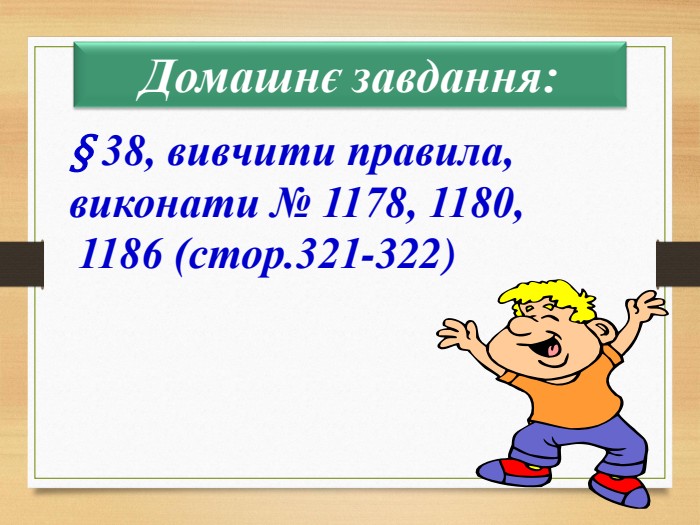 Домашнє завдання:

§ 38, вивчити правила, виконати № 1178, 1180, 1186 (стор.321-322)